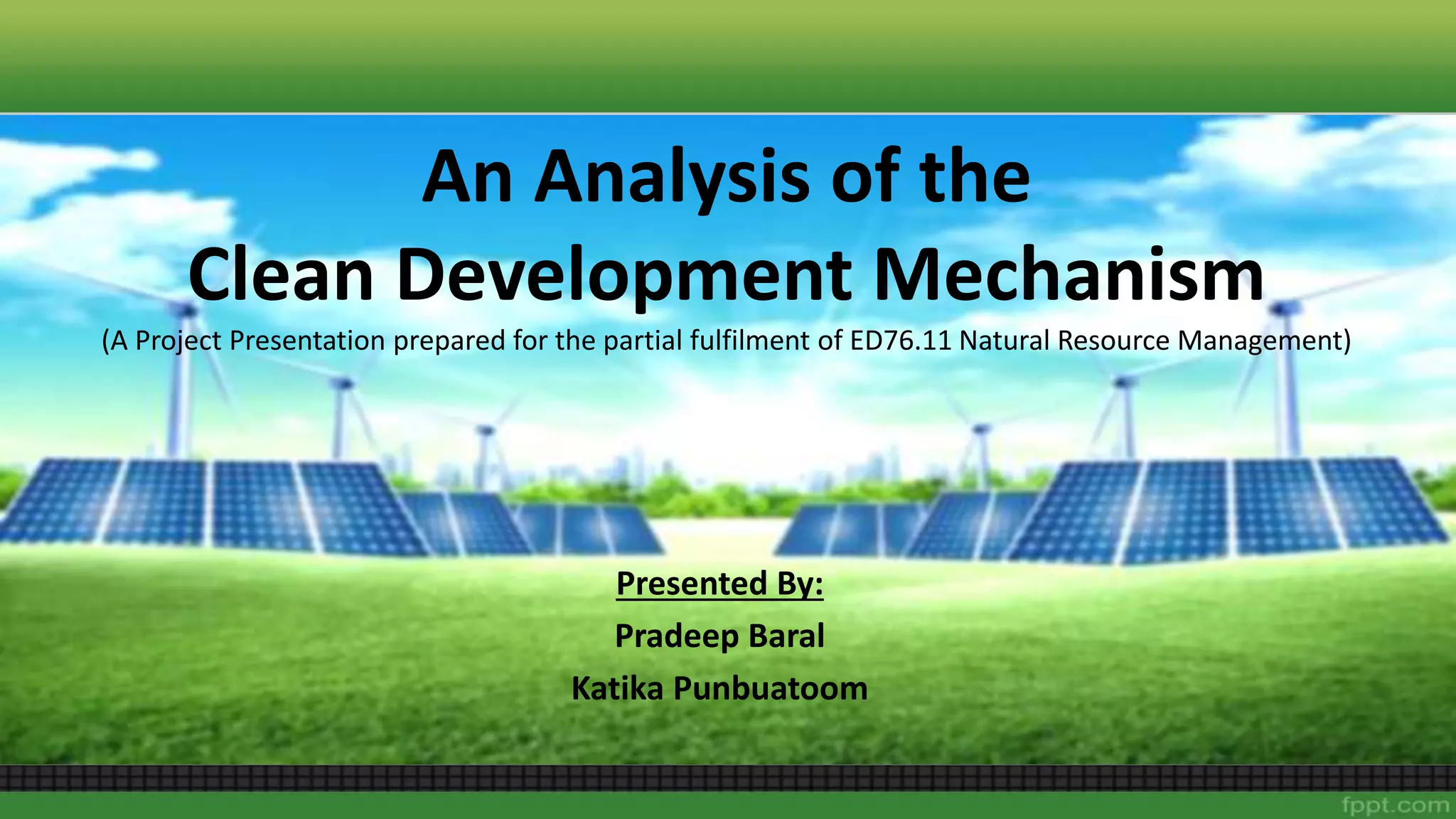 An Analysis of the
Clean Development Mechanism
(A Project Presentation prepared for the partial fulfilment of ED76.11 Natural Resource Management)

Presented By:
Pradeep Baral
Katika Punbuatoom

fppt.com